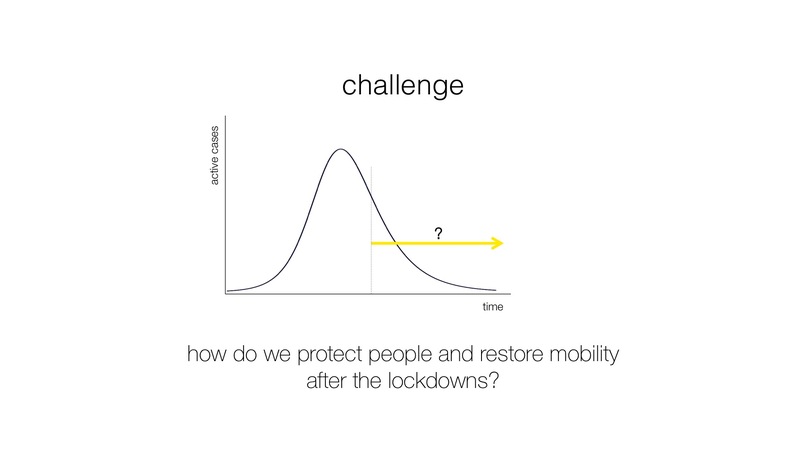 challenge

active cases

?

time

how do we protect people and restore mobility after the lockdowns?